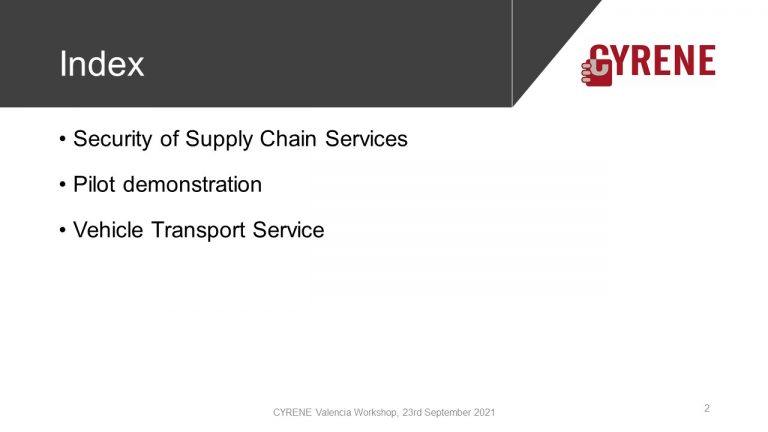 Index

CYRENE

• Security of Supply Chain Services

• Pilot demonstration

• Vehicle Transport Service

CYRENE Valencia Workshop, 23rd September 2021

2